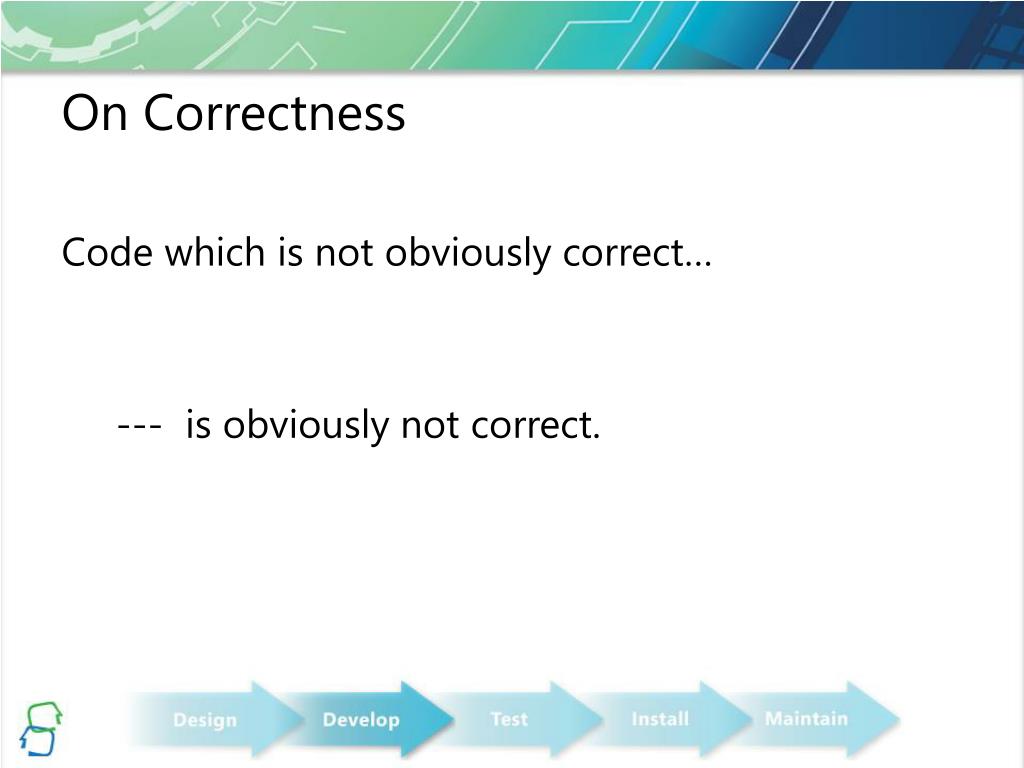 On Correctness

Code which is not obviously correct…

--- is obviously not correct.

Design Develop Test Install Maintain